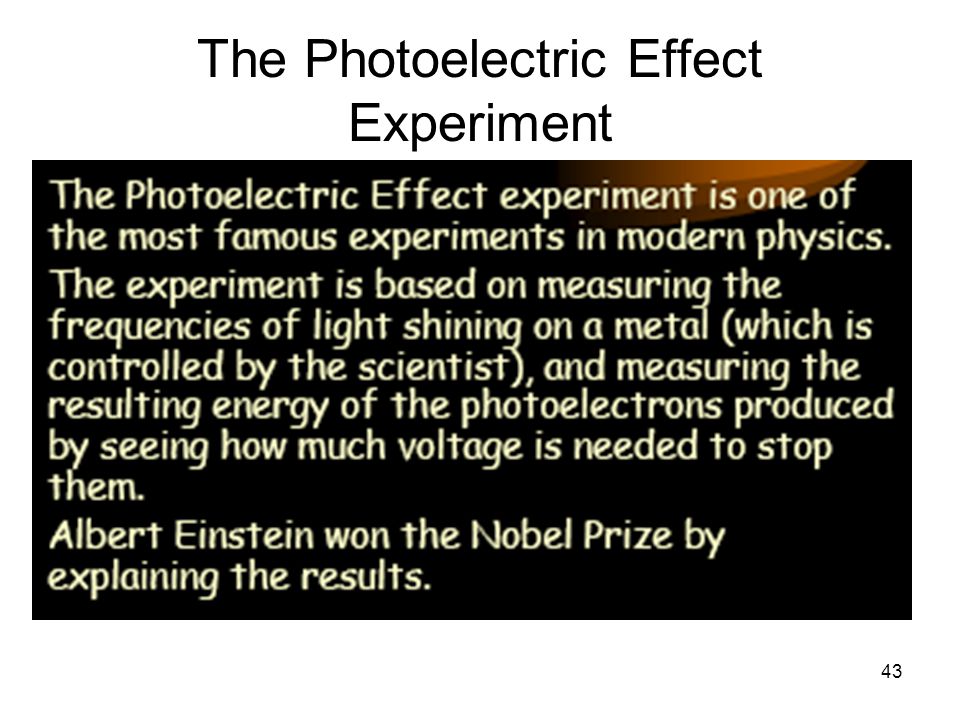 The Photoelectric Effect Experiment

The Photoelectric Effect experiment is one of the most famous experiments in modern physics.

The experiment is based on measuring the frequencies of light shining on a metal (which is controlled by the scientist), and measuring the resulting energy of the photoelectrons produced by seeing how much voltage is needed to stop them.

Albert Einstein won the Nobel Prize by explaining the results.

43